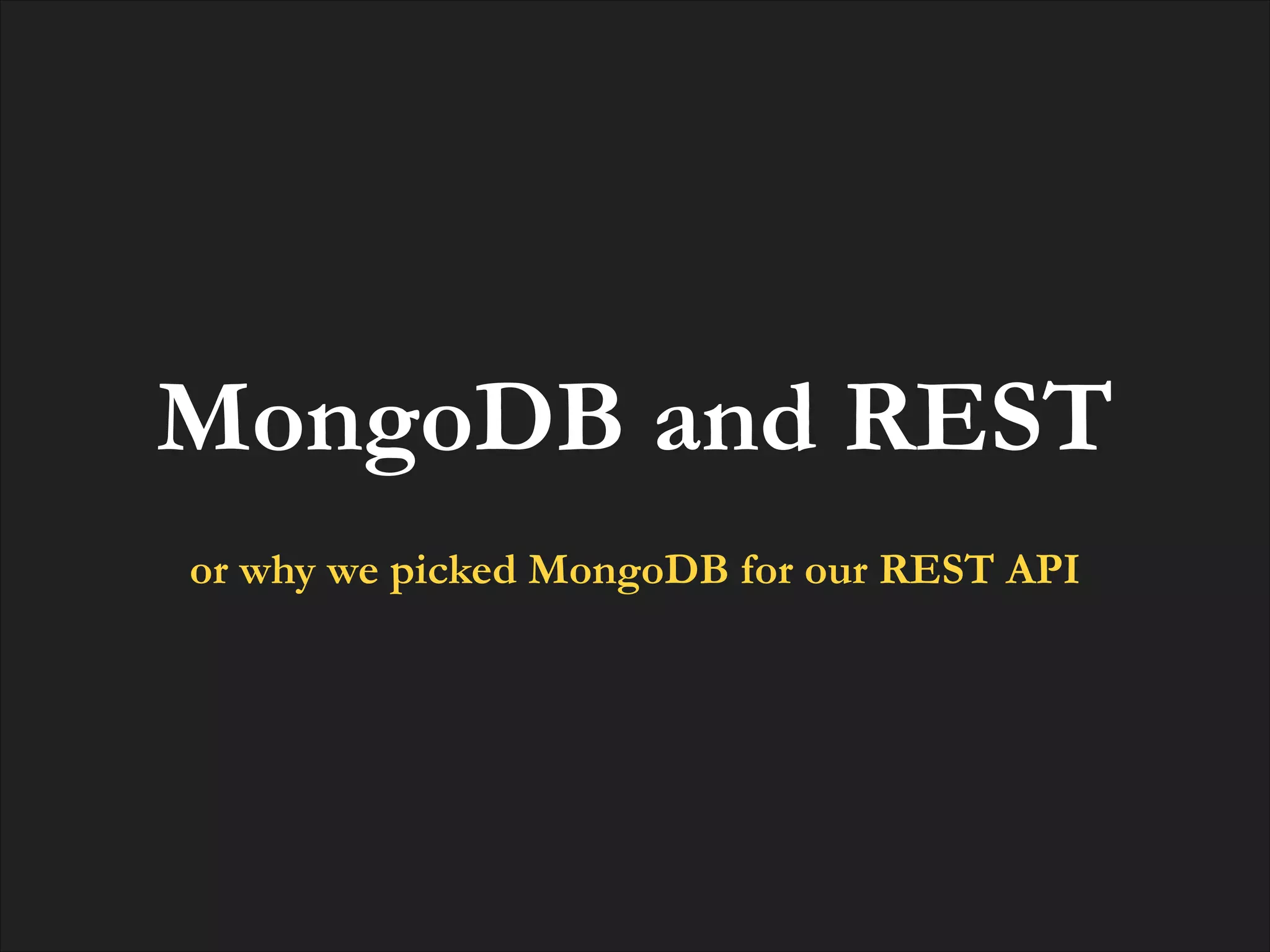 MongoDB and REST

or why we picked MongoDB for our REST API